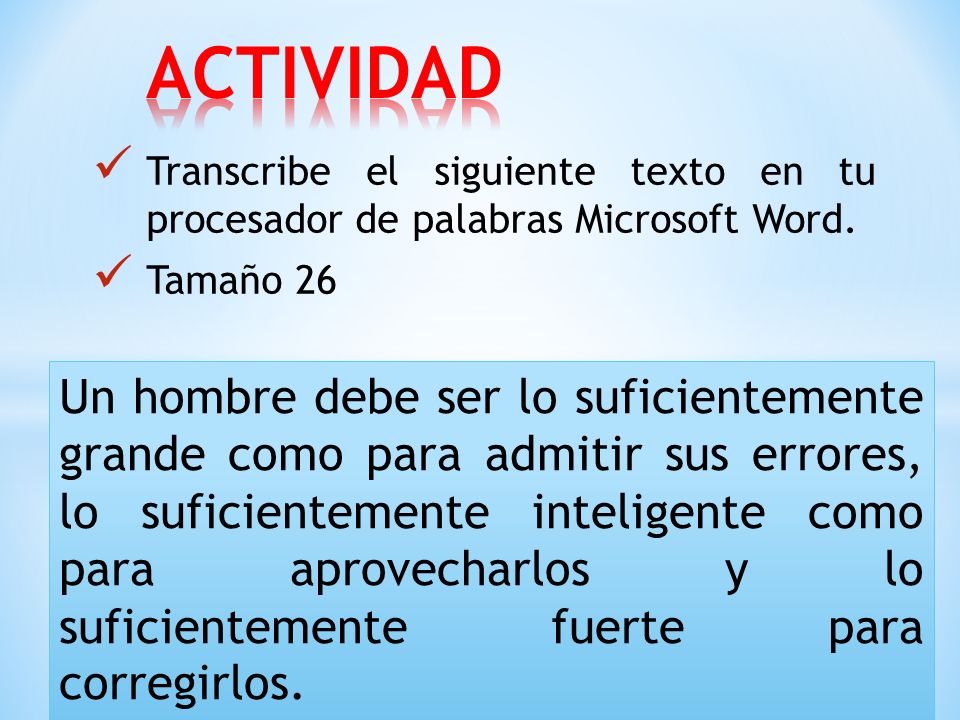 ACTIVIDAD

✓ Transcribe el siguiente texto en tu procesador de palabras Microsoft Word.

✓ Tamaño 26

Un hombre debe ser lo suficientemente grande como para admitir sus errores, lo suficientemente inteligente como para aprovecharlos y lo suficientemente fuerte para corregirlos.